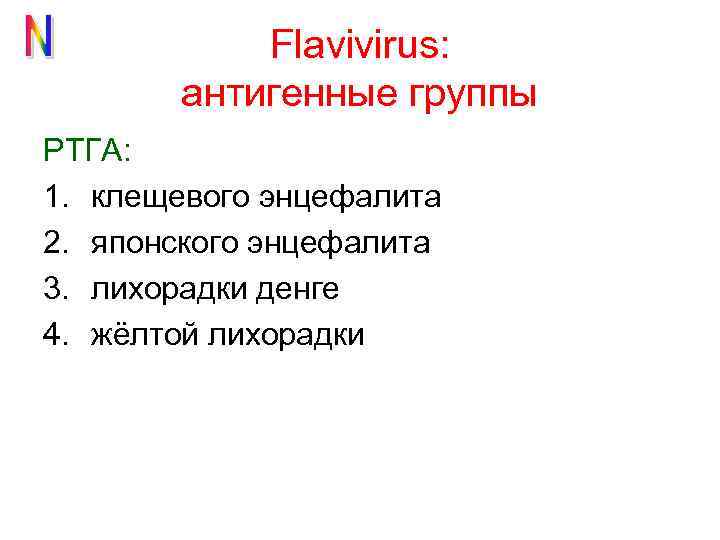 N

Flavivirus:
антигенные группы

РТГА:
1. клещевого энцефалита
2. японского энцефалита
3. лихорадки денге
4. жёлтой лихорадки